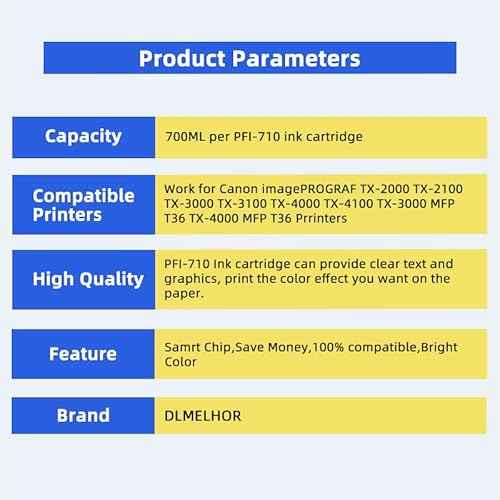 Product Parameters

| Capacity | 700ML per PFI-710 ink cartridge |
|---|---|
| Compatible Printers | Work for Canon imagePROGRAF TX-2000 TX-2100 TX-3000 TX-3100 TX-4000 TX-4100 TX-3000 MFP T36 TX-4000 MFP T36 Prrinters |
| High Quality | PFI-710 Ink cartridge can provide clear text and graphics, print the color effect you want on the paper. |
| Feature | Samrt Chip,Save Money,100% compatible,Bright Color |
| Brand | DLMELHOR |